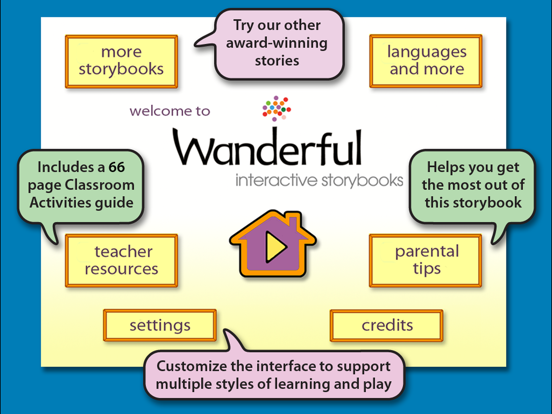 more storybooks

Try our other award-winning stories

languages and more

welcome to

Wanderful

interactive storybooks

Includes a 66 page Classroom Activities guide

Helps you get the most out of this storybook

teacher resources

parental tips

settings

credits

Customize the interface to support multiple styles of learning and play